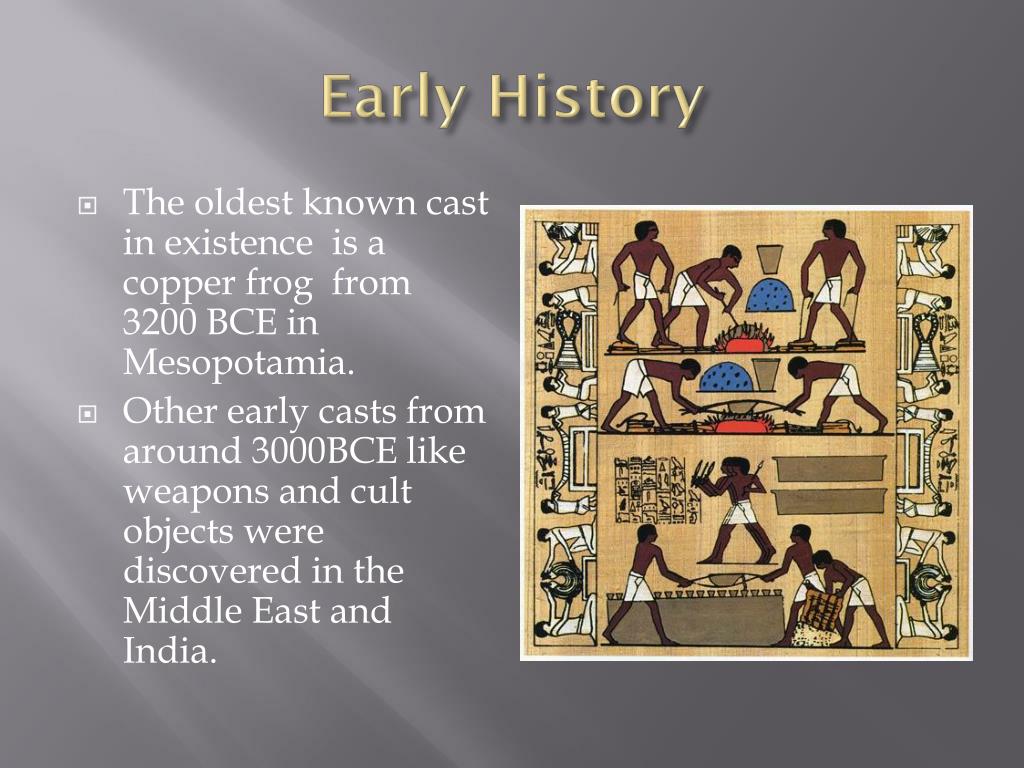 Early History

The oldest known cast in existence is a copper frog from 3200 BCE in Mesopotamia.

Other early casts from around 3000BCE like weapons and cult objects were discovered in the Middle East and India.